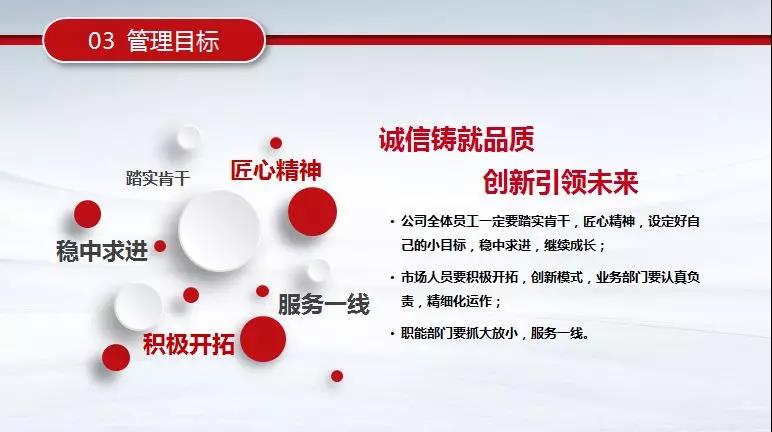 03 管理目标

踏实肯干

匠心精神

稳中求进

服务一线

积极开拓

诚信铸就品质

创新引领未来

• 公司全体员工一定要踏实肯干，匠心精神，设定好自己的小目标，稳中求进，继续成长；

• 市场人员要积极开拓，创新模式，业务部门要认真负责，精细化运作；

• 职能部门要抓大放小，服务一线。